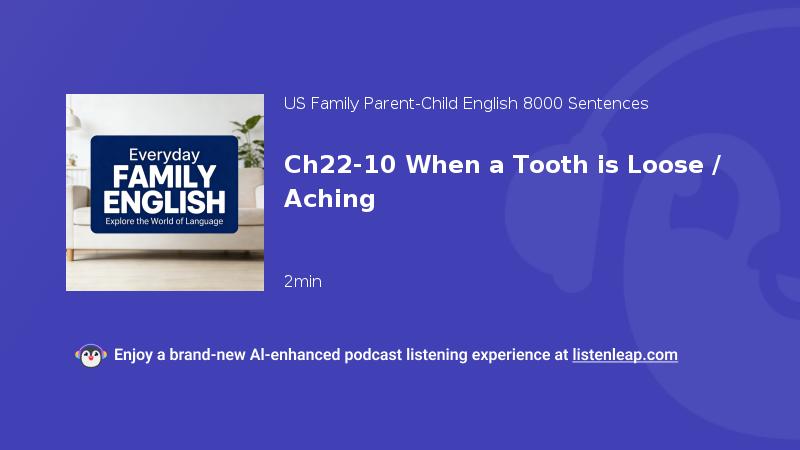 Everyday
FAMILY
ENGLISH
Explore the World of Language

US Family Parent-Child English 8000 Sentences

Ch22-10 When a Tooth is Loose / Aching

2min

Enjoy a brand-new AI-enhanced podcast listening experience at listenleap.com